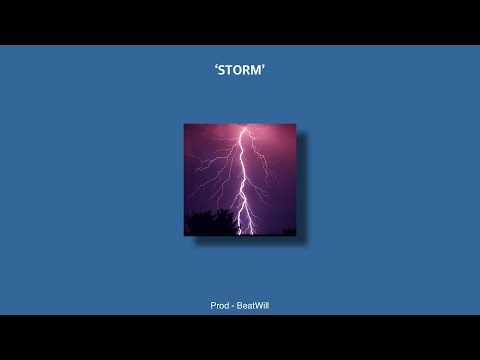 ‘STORM’

Prod - BeatWill